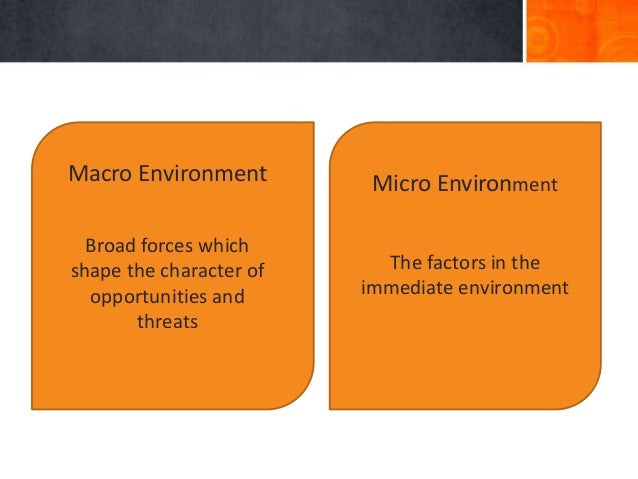 Macro Environment

Broad forces which shape the character of opportunities and threats

Micro Environment

The factors in the immediate environment